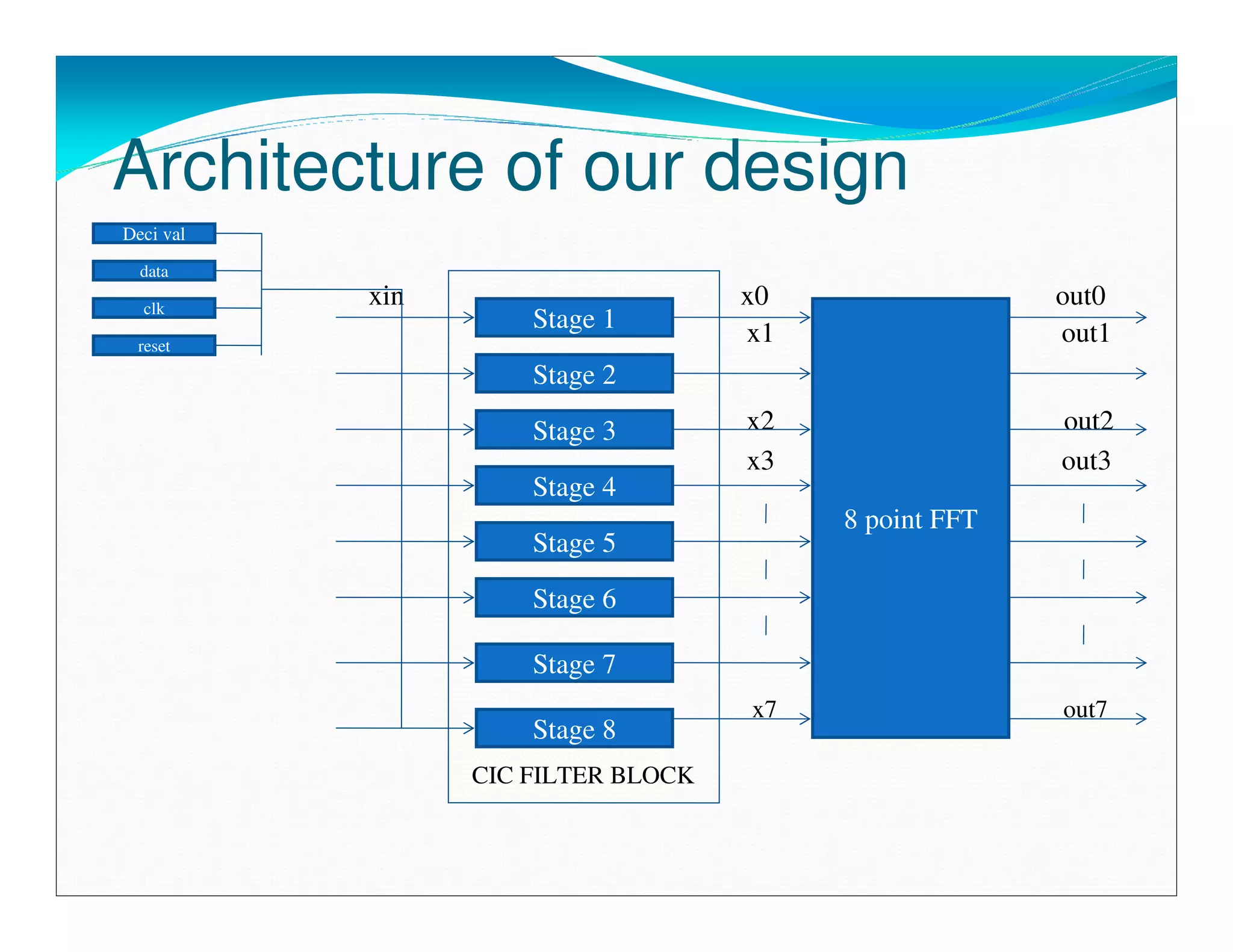 Architecture of our design

Deci val
data
clk
reset

xin

Stage 1
Stage 2
Stage 3
Stage 4
Stage 5
Stage 6
Stage 7
Stage 8

CIC FILTER BLOCK

x0
x1
x2
x3
|
|
|
x7

8 point FFT

out0
out1
out2
out3
|
|
|
out7